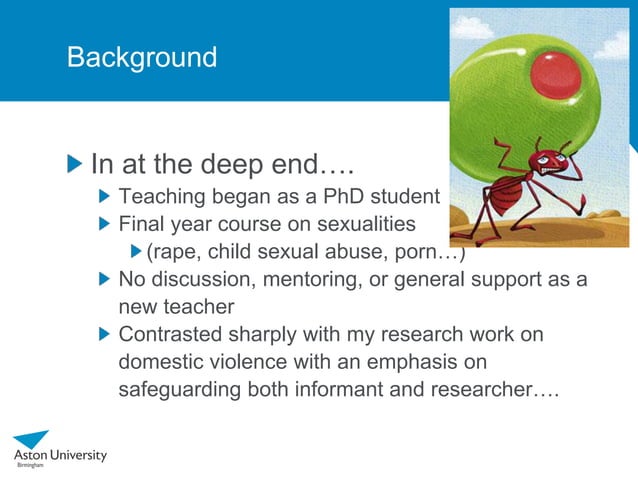 Background

In at the deep end….

Teaching began as a PhD student

Final year course on sexualities

(rape, child sexual abuse, porn…)

No discussion, mentoring, or general support as a new teacher

Contrasted sharply with my research work on domestic violence with an emphasis on safeguarding both informant and researcher….

Aston University
Birmingham